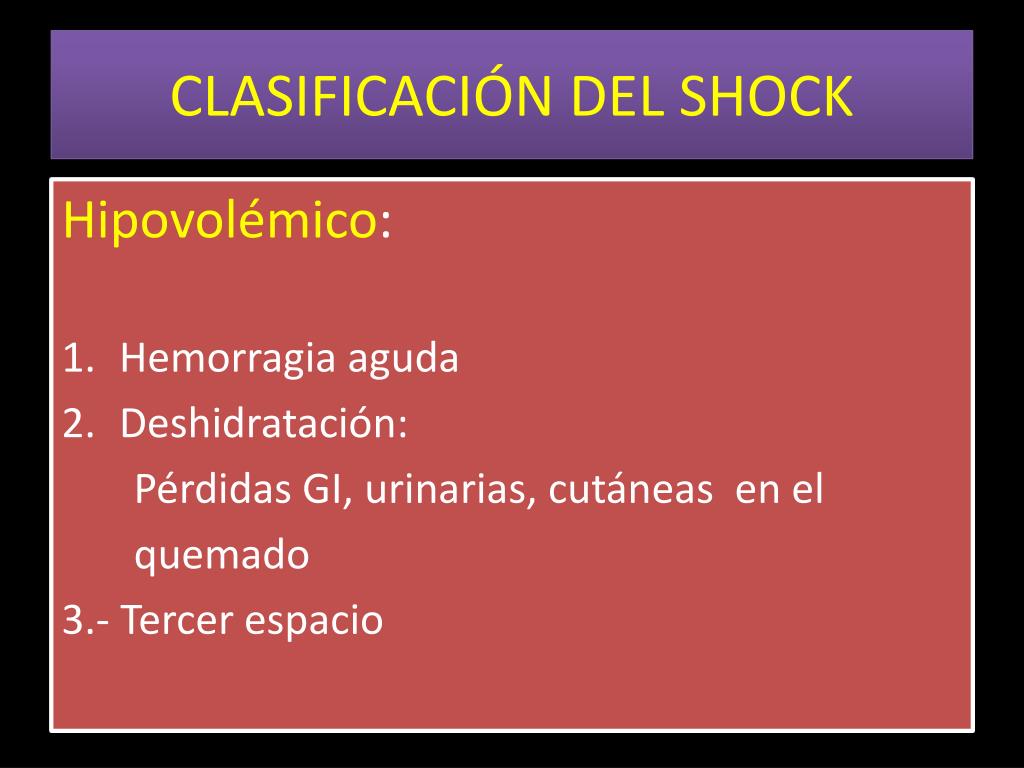 CLASIFICACIÓN DEL SHOCK

Hipovolémico:

1. Hemorragia aguda
2. Deshidratación:
Pérdidas GI, urinarias, cutáneas en el quemado
3.- Tercer espacio